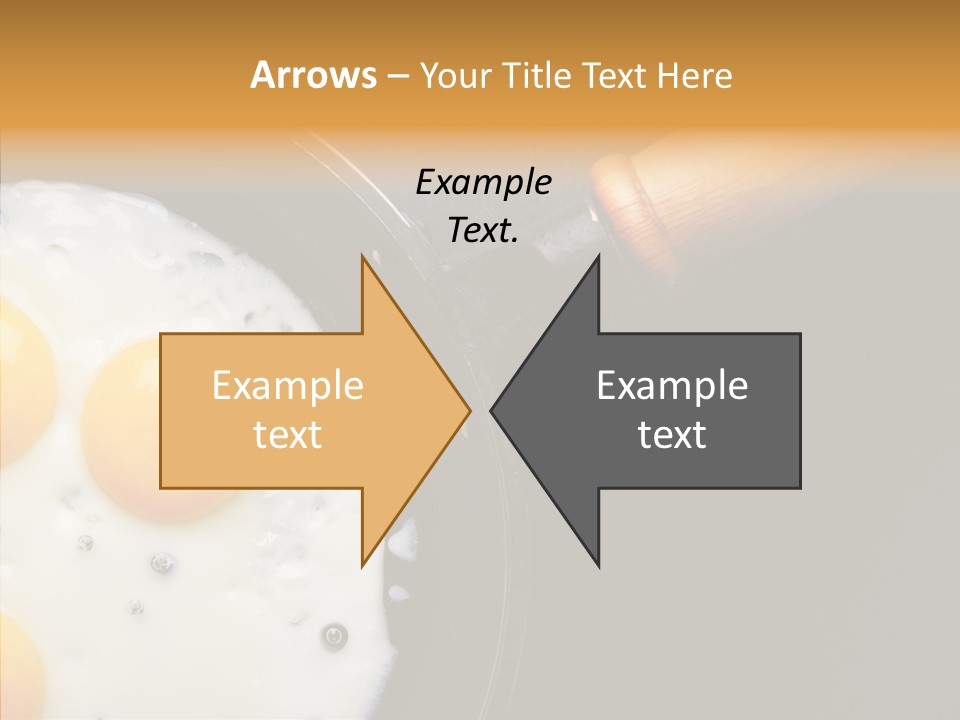 Arrows – Your Title Text Here

Example Text.

Example text

Example text